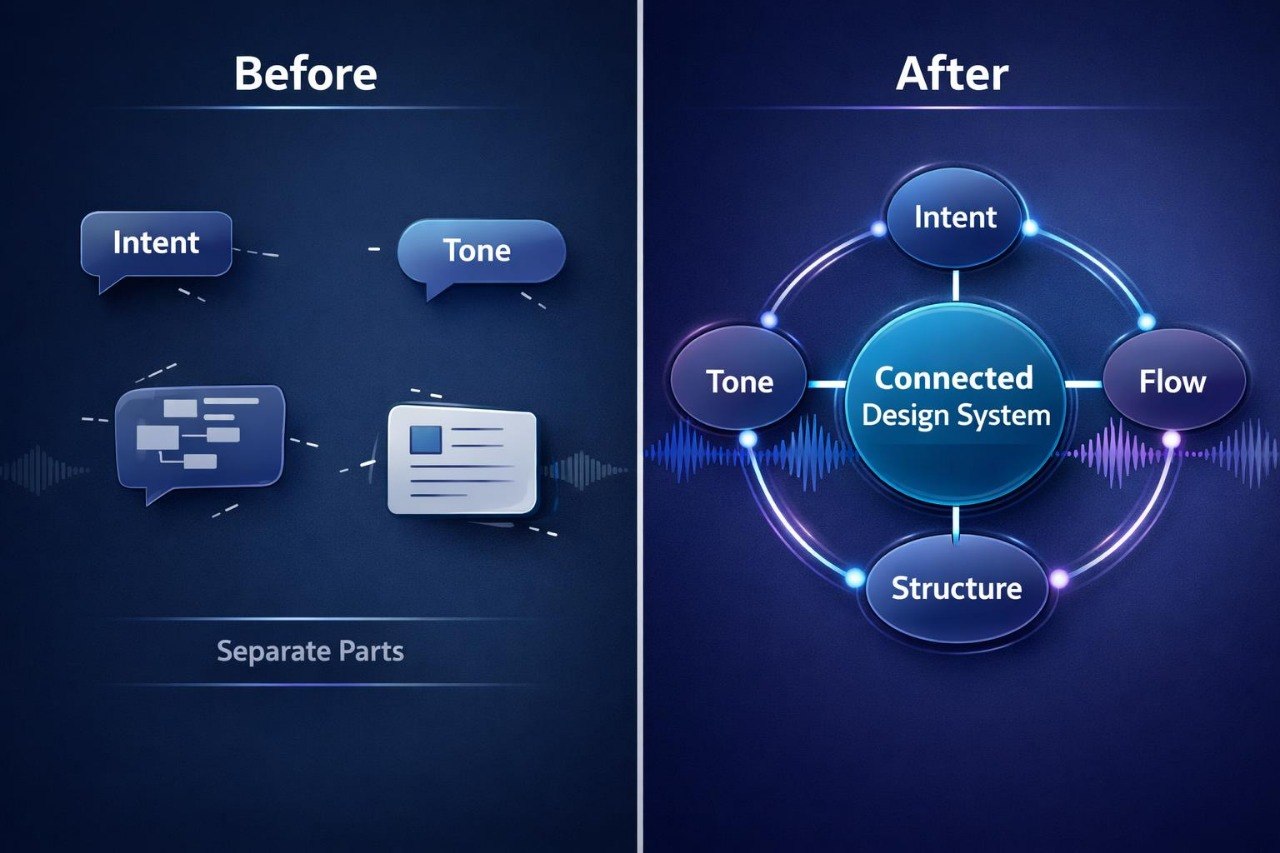 Before

Intent

Tone

Separate Parts

After

Intent

Tone

Connected Design System

Flow

Structure